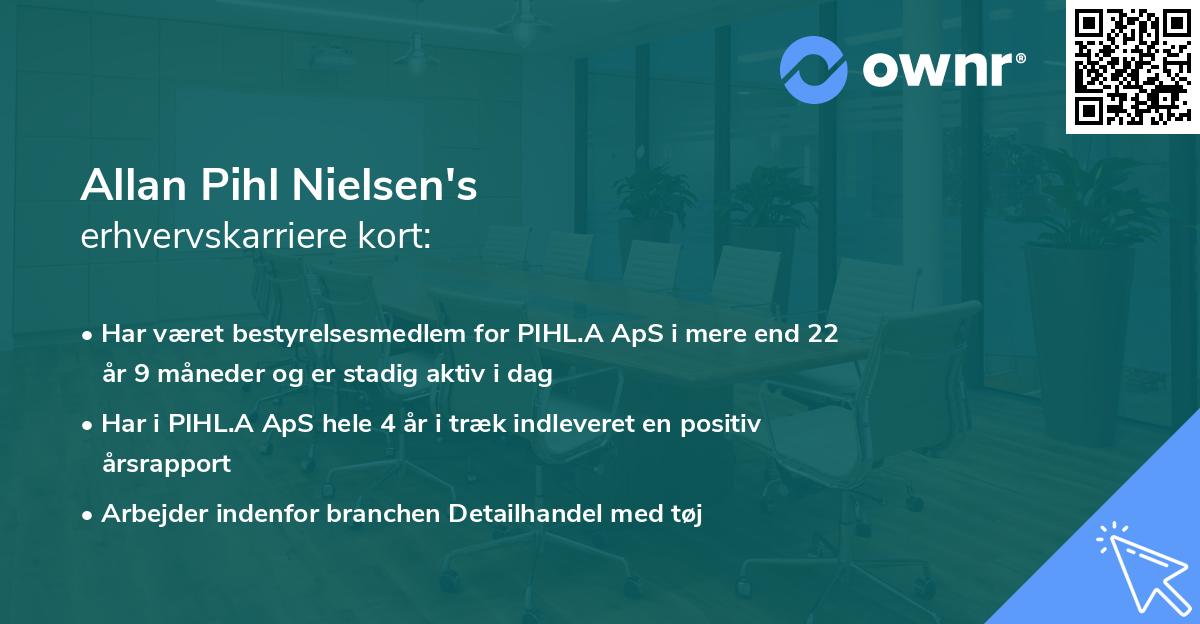 ownr®

Allan Pihl Nielsen's
erhvervskarriere kort:

• Har været bestyrelsesmedlem for PIHL.A ApS i mere end 22 år 9 måneder og er stadig aktiv i dag

• Har i PIHL.A ApS hele 4 år i træk indleveret en positiv årsrapport

• Arbejder indenfor branchen Detailhandel med tøj